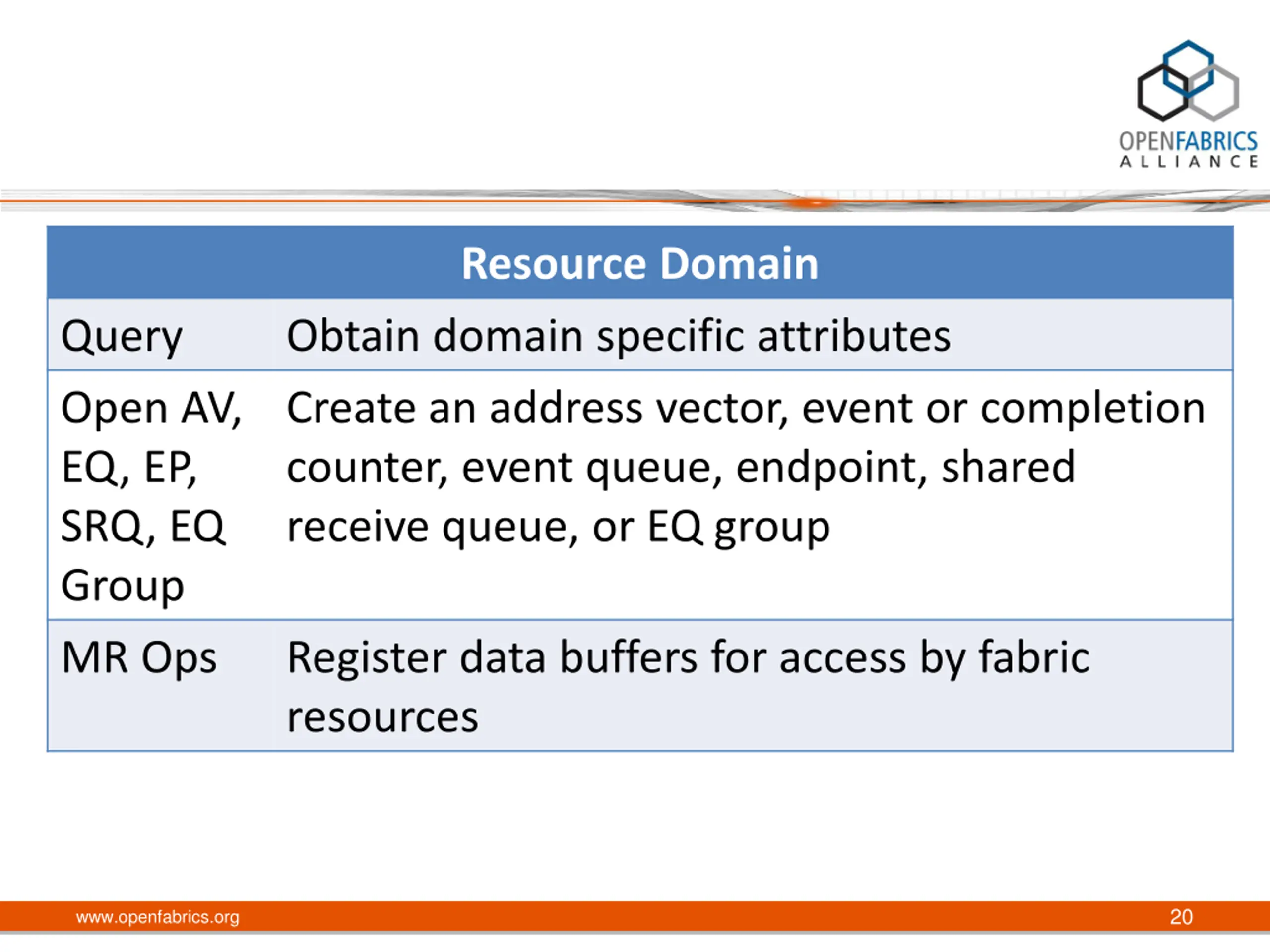 OPENFABRICS ALLIANCE

| Resource Domain | |
|---|---|
| Query | Obtain domain specific attributes |
| Open AV, EQ, EP, SRQ, EQ Group | Create an address vector, event or completion counter, event queue, endpoint, shared receive queue, or EQ group |
| MR Ops | Register data buffers for access by fabric resources |

www.openfabrics.org

20